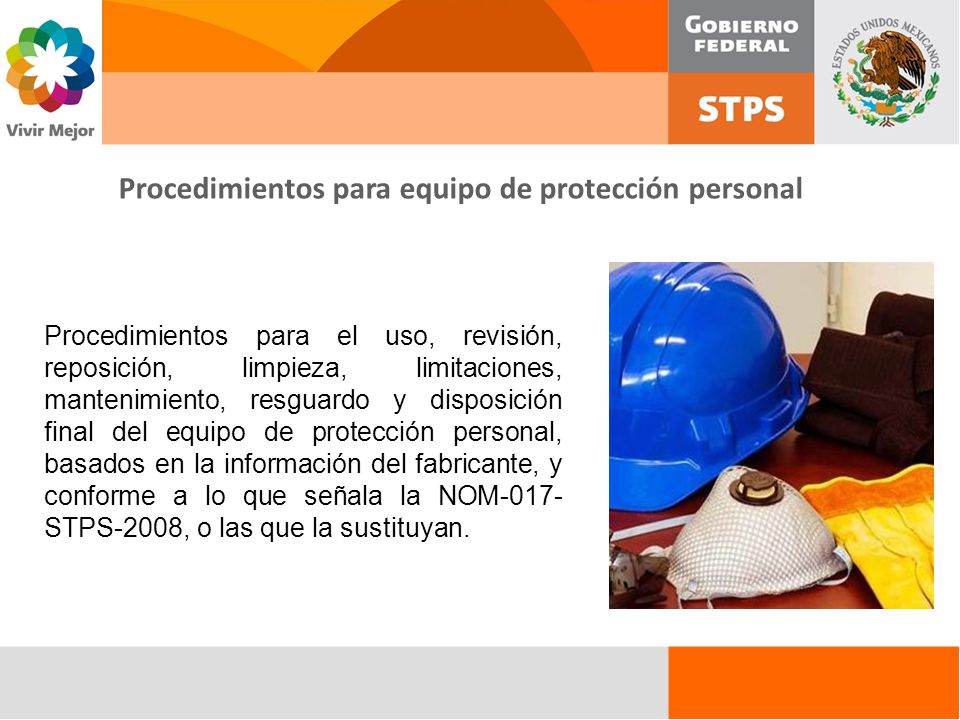 Vivir Mejor

GOBIERNO FEDERAL

STPS

ESTADOS UNIDOS MEXICANOS

Procedimientos para equipo de protección personal

Procedimientos para el uso, revisión, reposición, limpieza, limitaciones, mantenimiento, resguardo y disposición final del equipo de protección personal, basados en la información del fabricante, y conforme a lo que señala la NOM-017-STPS-2008, o las que la sustituyan.